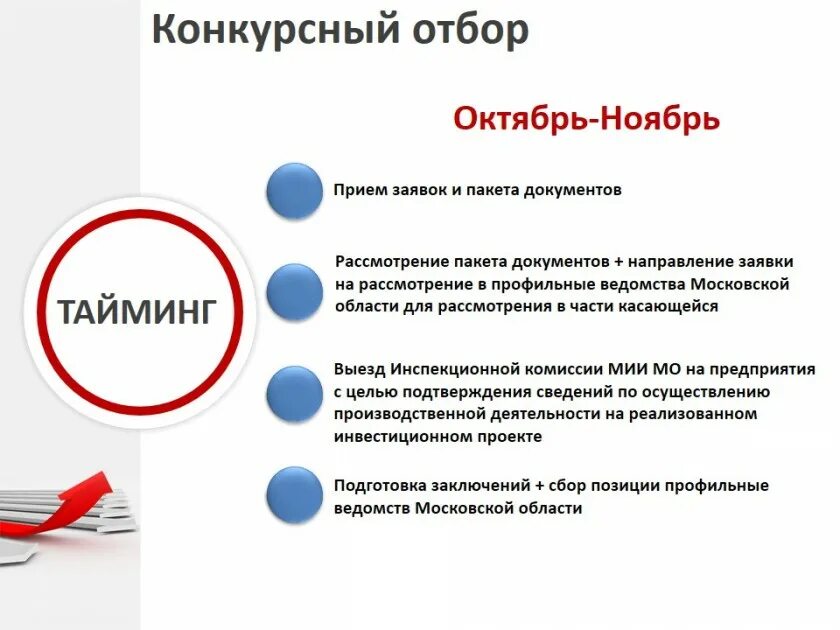 Конкурсный отбор

Октябрь-Ноябрь

ТАЙМИНГ

Прием заявок и пакета документов

Рассмотрение пакета документов + направление заявки на рассмотрение в профильные ведомства Московской области для рассмотрения в части касающейся

Выезд Инспекционной комиссии МИИ МО на предприятия с целью подтверждения сведений по осуществлению производственной деятельности на реализованном инвестиционном проекте

Подготовка заключений + сбор позиции профильные ведомств Московской области